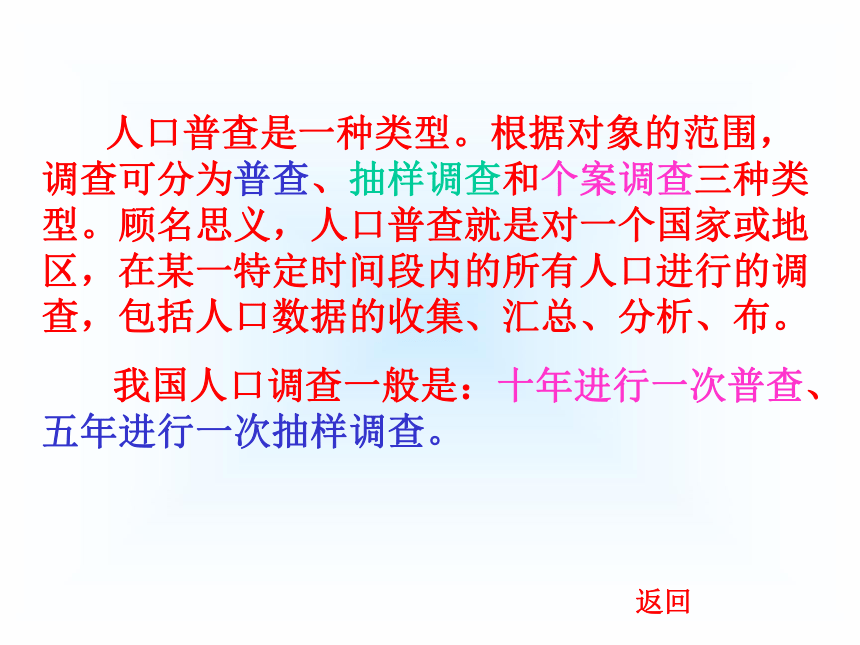 人口普查是一种类型。根据对象的范围，调查可分为普查、抽样调查和个案调查三种类型。顾名思义，人口普查就是对一个国家或地区，在某一特定时间段内的所有人口进行的调查，包括人口数据的收集、汇总、分析、布。

我国人口调查一般是：十年进行一次普查、五年进行一次抽样调查。

返回